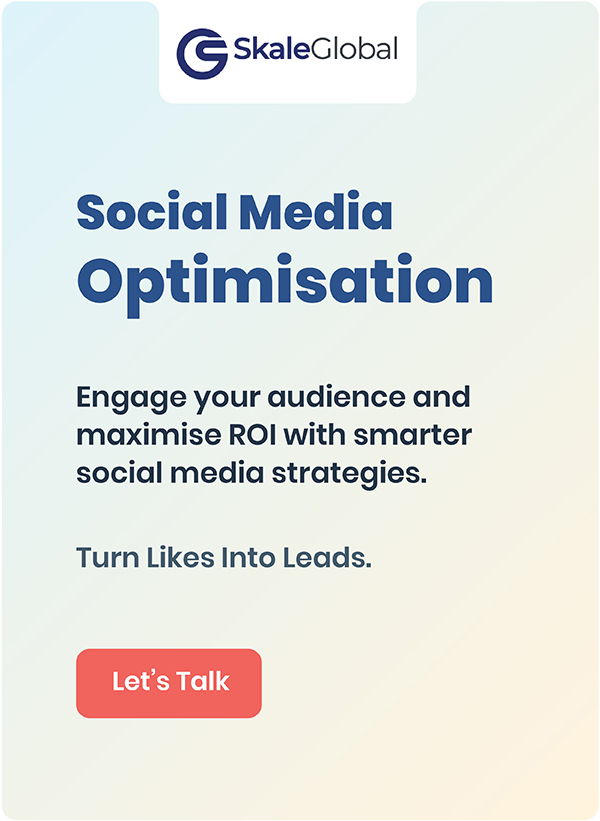 SkaleGlobal

Social Media Optimisation

Engage your audience and maximise ROI with smarter social media strategies.

Turn Likes Into Leads.

Let's Talk